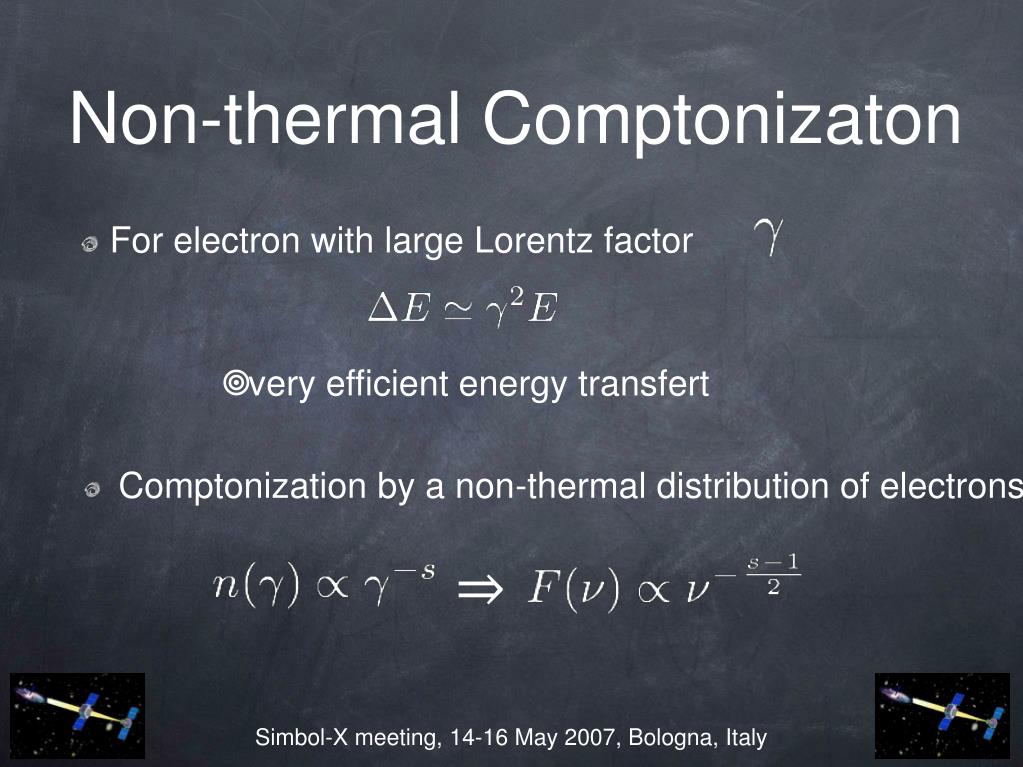 Non-thermal Comptonizaton

For electron with large Lorentz factor $\gamma$

$\Delta E \simeq \gamma^2 E$

very efficient energy transfert

Comptonization by a non-thermal distribution of electrons

$n(\gamma) \propto \gamma^{-s} \Rightarrow F(\nu) \propto \nu^{-\frac{s-1}{2}}$

Simbol-X meeting, 14-16 May 2007, Bologna, Italy